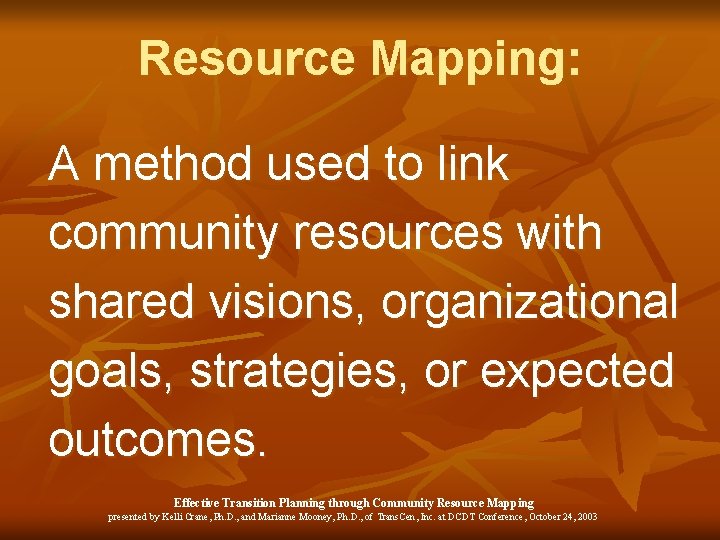 Resource Mapping:

A method used to link community resources with shared visions, organizational goals, strategies, or expected outcomes.

Effective Transition Planning through Community Resource Mapping
presented by Kelli Crane, Ph.D., and Marianne Mooney, Ph.D., of TransCen, Inc. at DCDT Conference, October 24, 2003